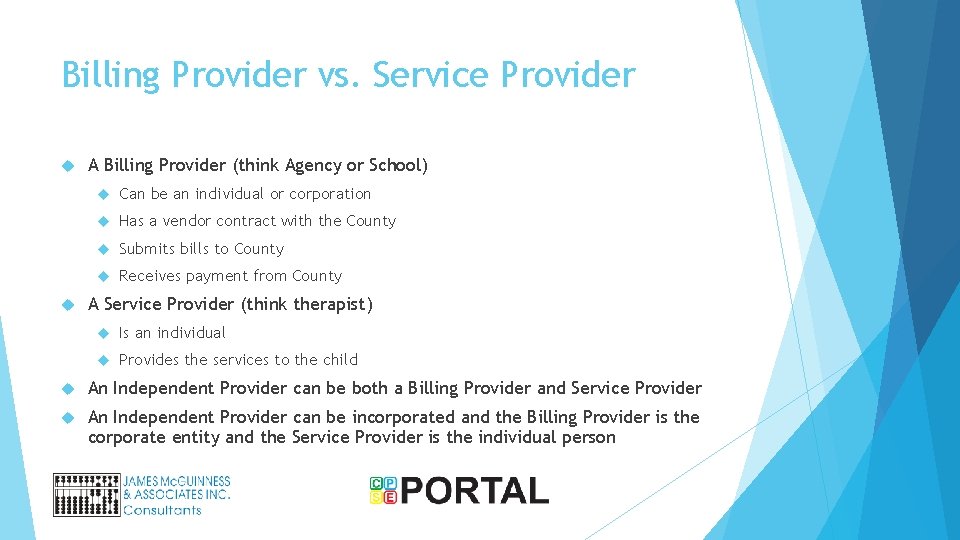 Billing Provider vs. Service Provider

A Billing Provider (think Agency or School)

Can be an individual or corporation

Has a vendor contract with the County

Submits bills to County

Receives payment from County

A Service Provider (think therapist)

Is an individual

Provides the services to the child

An Independent Provider can be both a Billing Provider and Service Provider

An Independent Provider can be incorporated and the Billing Provider is the corporate entity and the Service Provider is the individual person

JAMES McGUINNESS & ASSOCIATES INC. Consultants

CPSE PORTAL